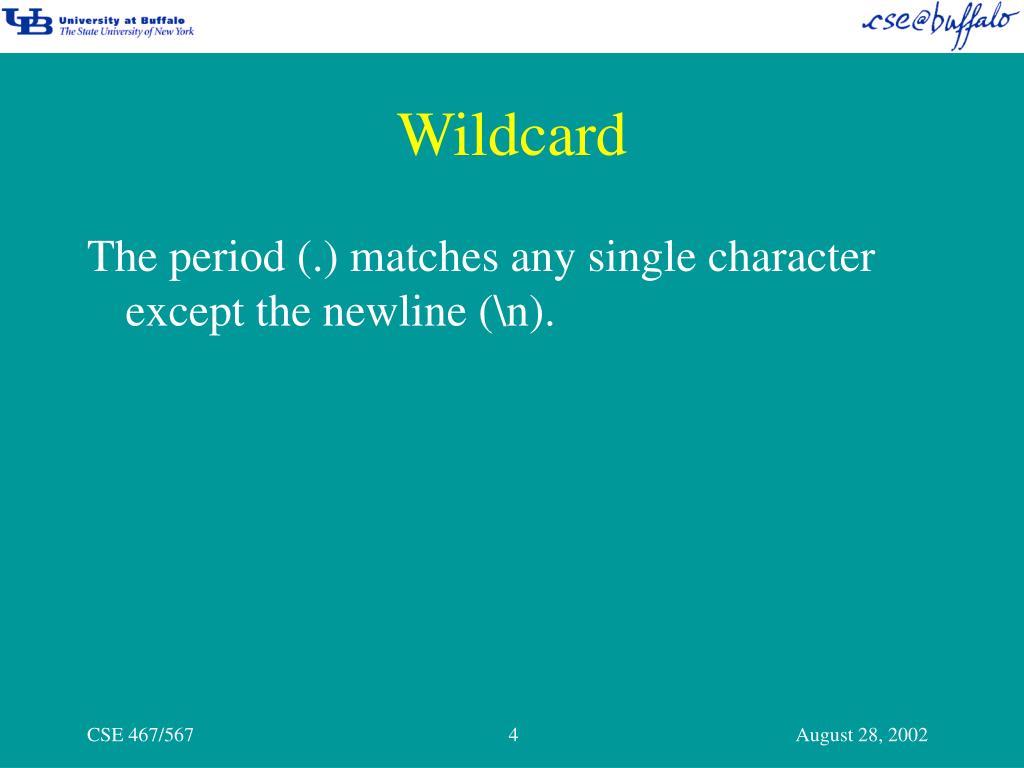 UB University at Buffalo
The State University of New York

cse@buffalo

Wildcard

The period (.) matches any single character except the newline (\n).

CSE 467/567

4

August 28, 2002